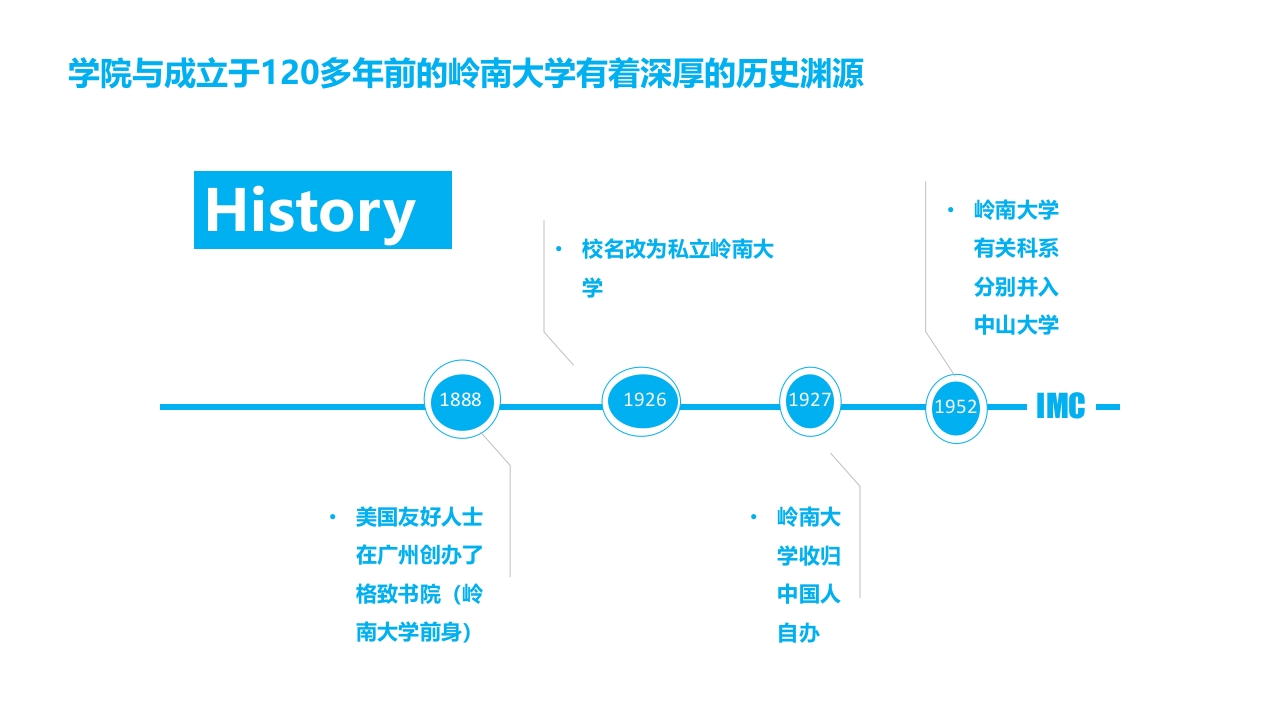 学院与成立于120多年前的岭南大学有着深厚的历史渊源

History

• 校名改为私立岭南大学

• 岭南大学有关科系分别并入中山大学

1888

1926

1927

1952

IMC

• 美国友好人士在广州创办了格致书院（岭南大学前身）

• 岭南大学收归中国人自办